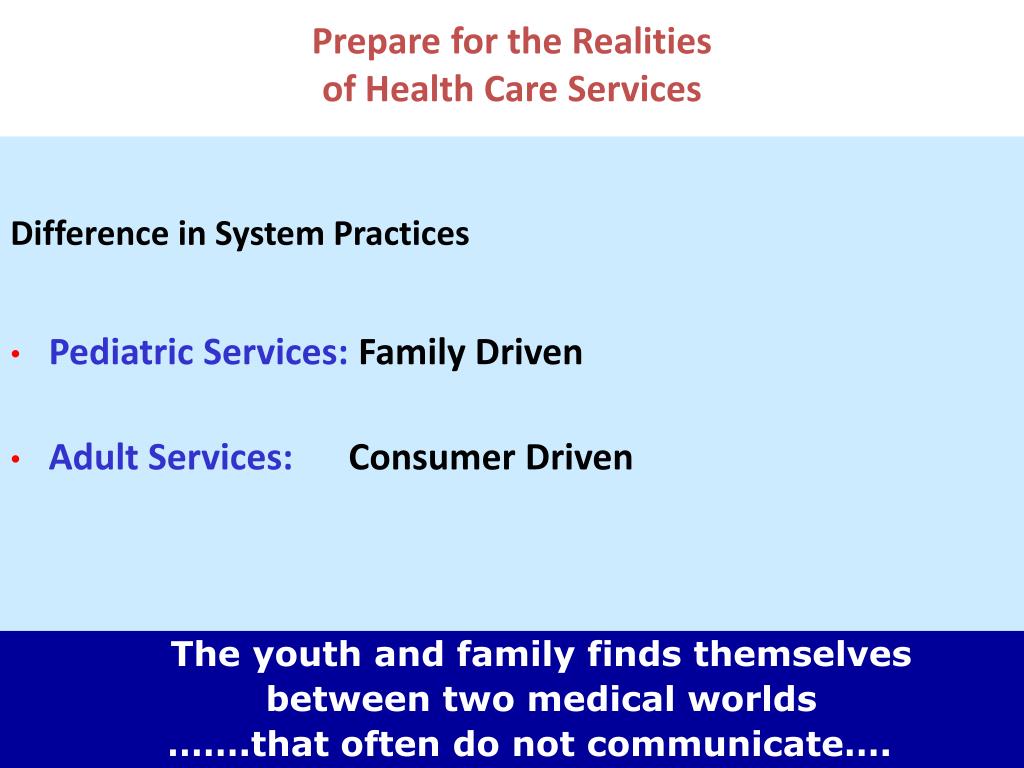 Prepare for the Realities of Health Care Services

Difference in System Practices

• Pediatric Services: Family Driven

• Adult Services: Consumer Driven

The youth and family finds themselves between two medical worlds …….that often do not communicate….